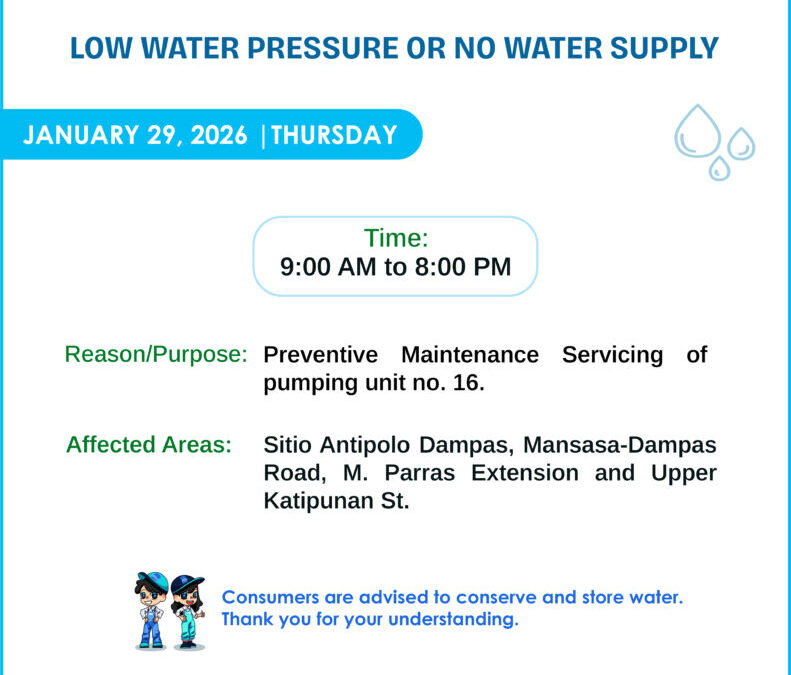 LOW WATER PRESSURE OR NO WATER SUPPLY

JANUARY 29, 2026 |THURSDAY

Time:
9:00 AM to 8:00 PM

Reason/Purpose: Preventive Maintenance Servicing of pumping unit no. 16.

Affected Areas: Sitio Antipolo Dampas, Mansasa-Dampas Road, M. Parras Extension and Upper Katipunan St.

Consumers are advised to conserve and store water.
Thank you for your understanding.